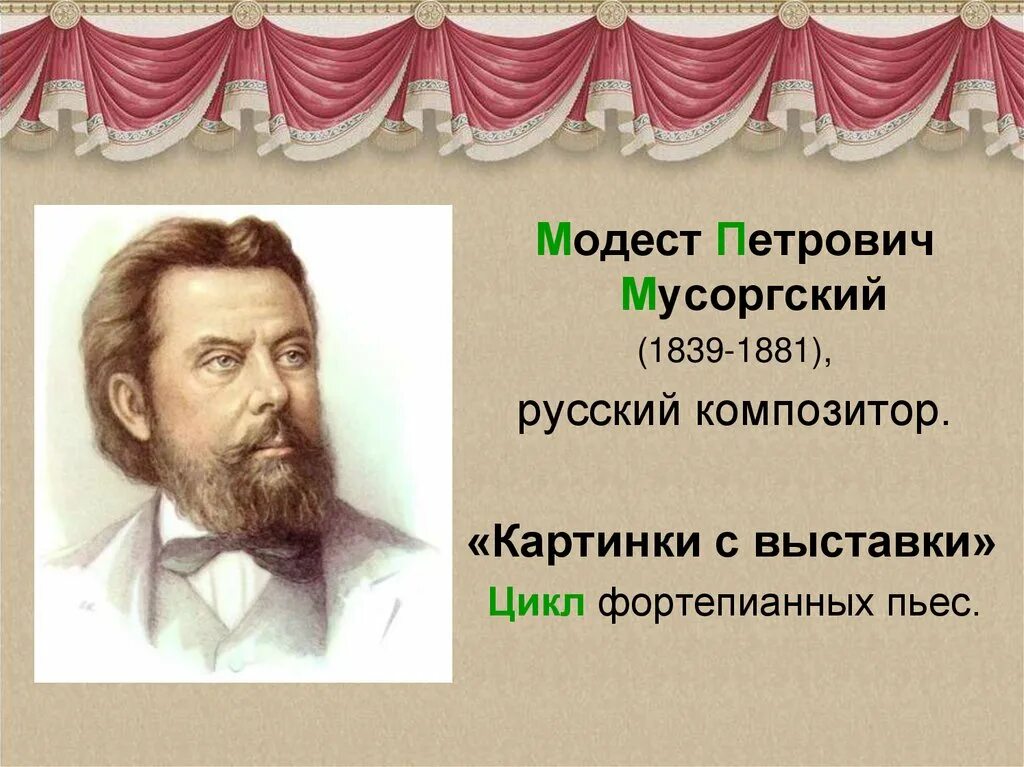 Модест Петрович Мусоргский
(1839-1881),
русский композитор.

«Картинки с выставки»
Цикл фортепианных пьес.